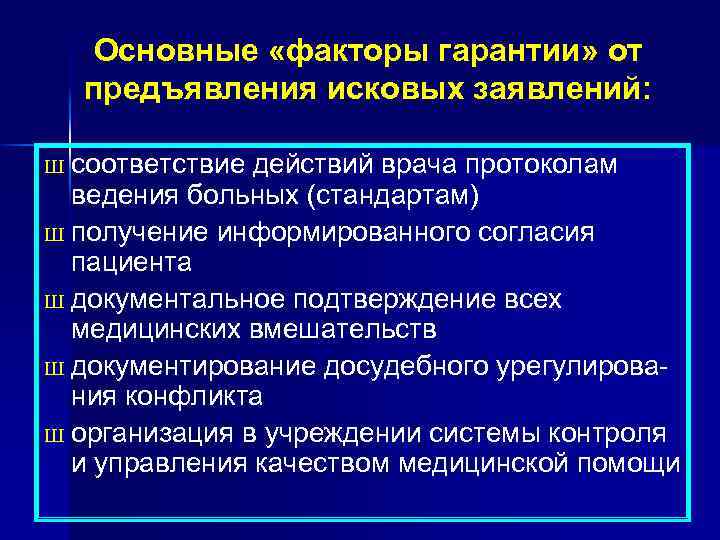 Основные «факторы гарантии» от предъявления исковых заявлений:

ш соответствие действий врача протоколам ведения больных (стандартам)

ш получение информированного согласия пациента

ш документальное подтверждение всех медицинских вмешательств

ш документирование досудебного урегулирования конфликта

ш организация в учреждении системы контроля и управления качеством медицинской помощи